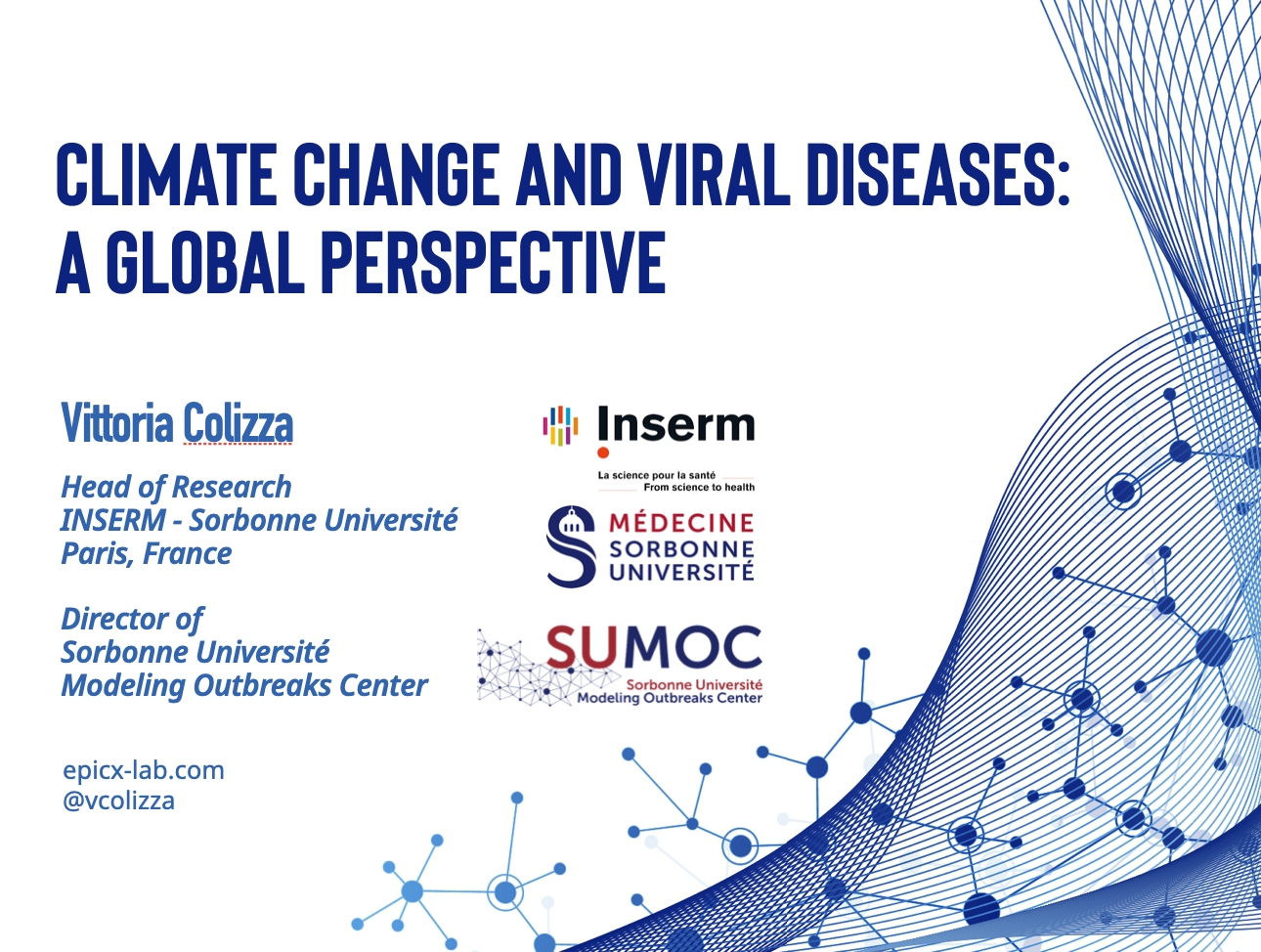 CLIMATE CHANGE AND VIRAL DISEASES: A GLOBAL PERSPECTIVE

Vittoria Colizza

Head of Research
INSERM - Sorbonne Université
Paris, France

Director of
Sorbonne Université
Modeling Outbreaks Center

epicx-lab.com
@vcolizza

Inserm
La science pour la santé
From science to health

MÉDECINE
SORBONNE
UNIVERSITÉ

SUMOC
Sorbonne Université
Modeling Outbreaks Center